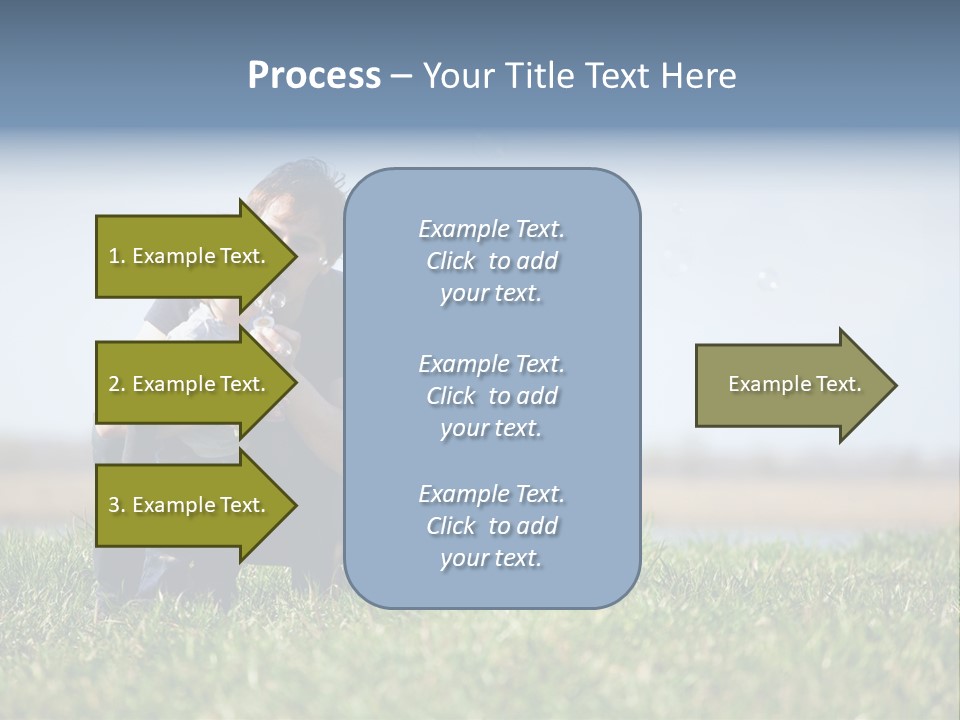 Process – Your Title Text Here

1. Example Text.

2. Example Text.

3. Example Text.

Example Text. Click to add your text.

Example Text. Click to add your text.

Example Text. Click to add your text.

Example Text.